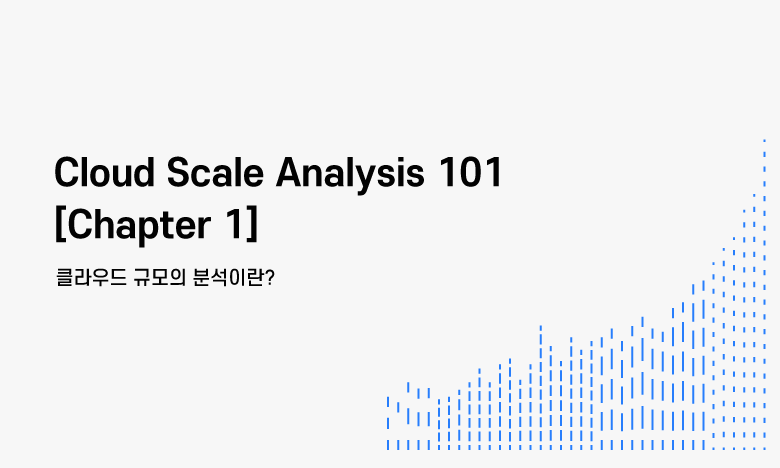 Cloud Scale Analysis 101
[Chapter 1]

클라우드 규모의 분석이란?